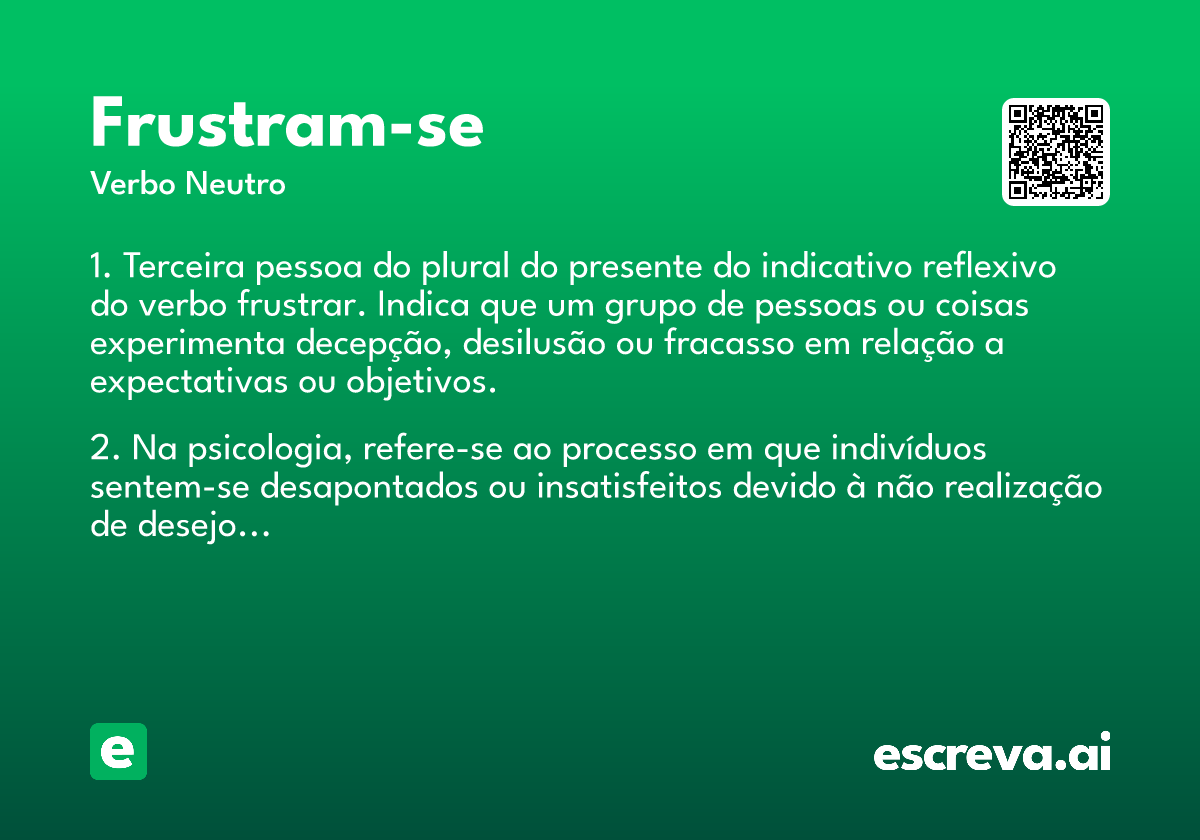 Frustram-se
Verbo Neutro

1. Terceira pessoa do plural do presente do indicativo reflexivo do verbo frustrar. Indica que um grupo de pessoas ou coisas experimenta decepção, desilusão ou fracasso em relação a expectativas ou objetivos.

2. Na psicologia, refere-se ao processo em que indivíduos sentem-se desapontados ou insatisfeitos devido à não realização de desejo...

e

escreva.ai